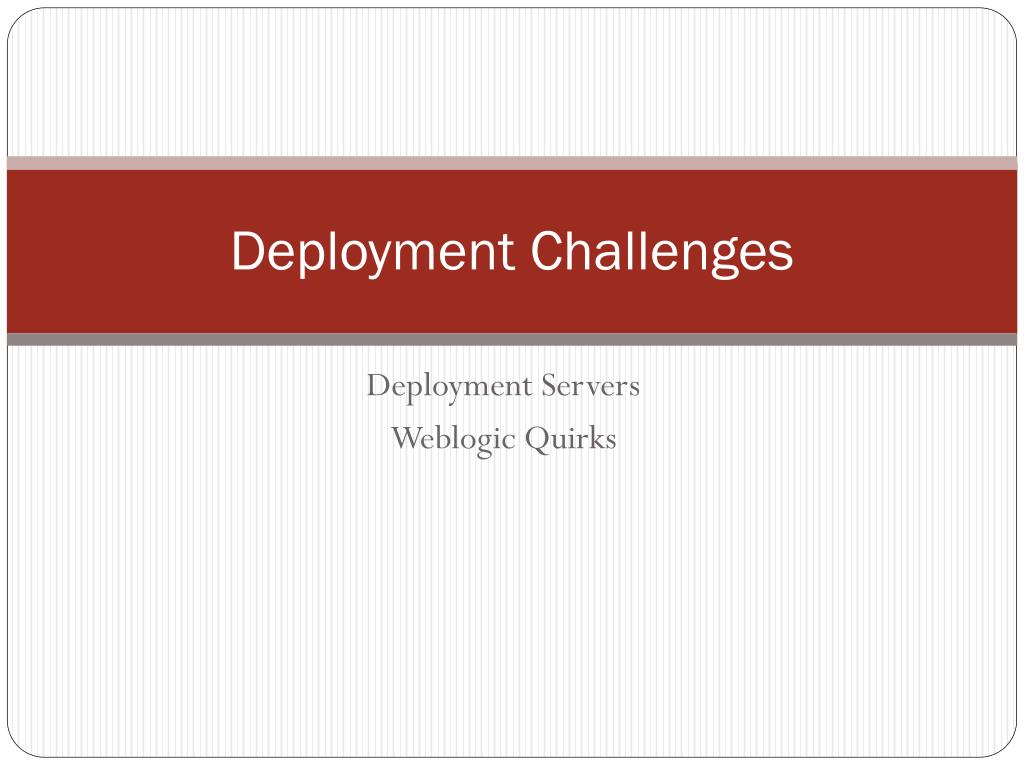 Deployment Challenges

Deployment Servers
Weblogic Quirks